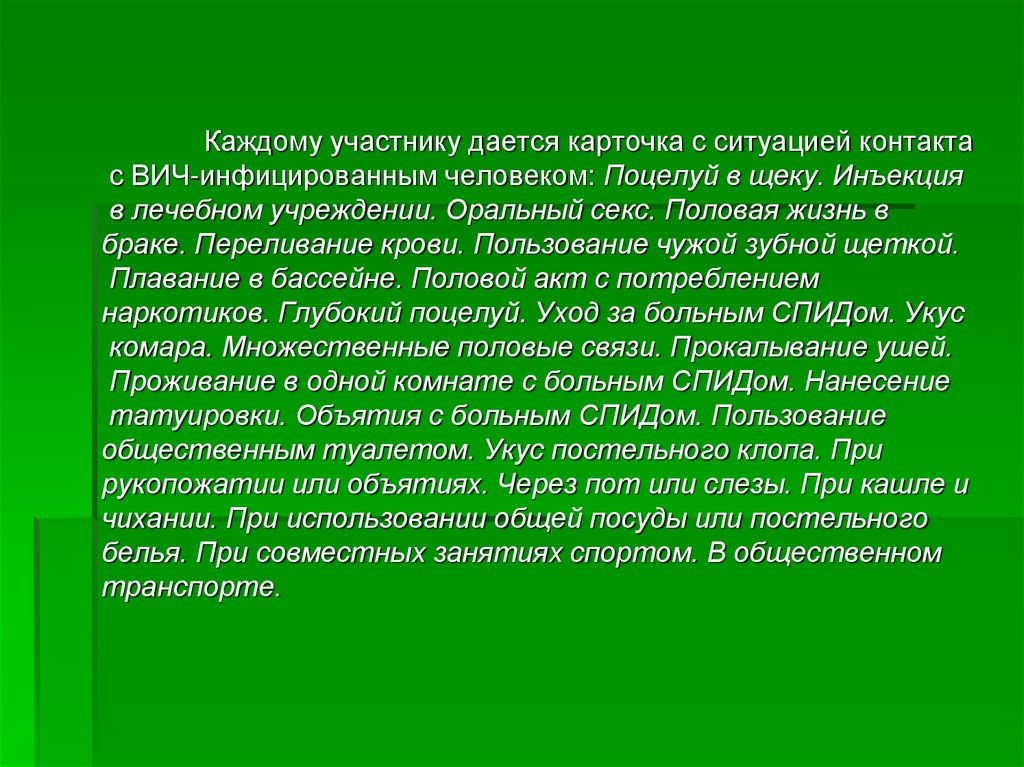 Каждому участнику дается карточка с ситуацией контакта с ВИЧ-инфицированным человеком: Поцелуй в щеку. Инъекция в лечебном учреждении. Оральный секс. Половая жизнь в браке. Переливание крови. Пользование чужой зубной щеткой. Плавание в бассейне. Половой акт с потреблением наркотиков. Глубокий поцелуй. Уход за больным СПИДом. Укус комара. Множественные половые связи. Прокалывание ушей. Проживание в одной комнате с больным СПИДом. Нанесение татуировки. Объятия с больным СПИДом. Пользование общественным туалетом. Укус постельного клопа. При рукопожатии или объятиях. Через пот или слезы. При кашле и чихании. При использовании общей посуды или постельного белья. При совместных занятиях спортом. В общественном транспорте.